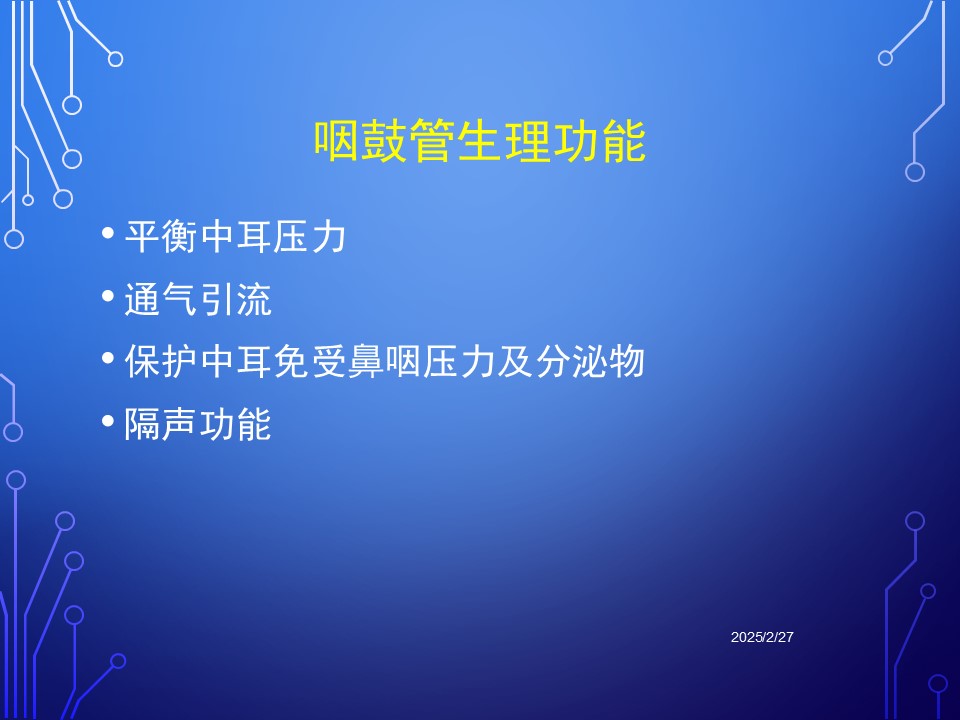 咽鼓管生理功能

• 平衡中耳压力
• 通气引流
• 保护中耳免受鼻咽压力及分泌物
• 隔声功能

2025/2/27